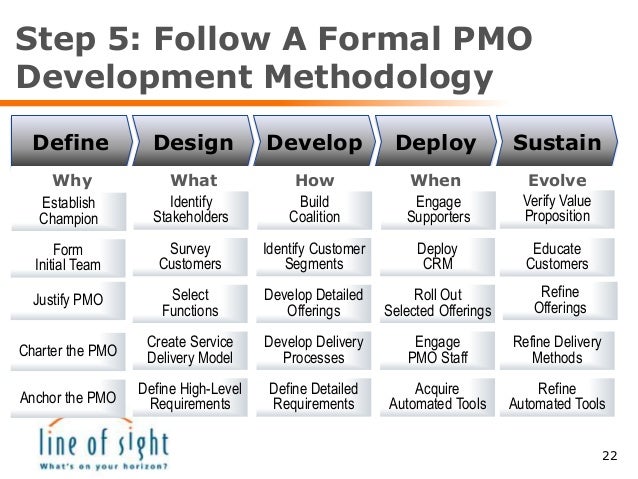 Step 5: Follow A Formal PMO Development Methodology

| Define | Design | Develop | Deploy | Sustain |
|---|---|---|---|---|
| Why | What | How | When | Evolve |
| Establish Champion | Identify Stakeholders | Build Coalition | Engage Supporters | Verify Value Proposition |
| Form Initial Team | Survey Customers | Identify Customer Segments | Deploy CRM | Educate Customers |
| Justify PMO | Select Functions | Develop Detailed Offerings | Roll Out Selected Offerings | Refine Offerings |
| Charter the PMO | Create Service Delivery Model | Develop Delivery Processes | Engage PMO Staff | Refine Delivery Methods |
| Anchor the PMO | Define High-Level Requirements | Define Detailed Requirements | Acquire Automated Tools | Refine Automated Tools |

line of sight
What's on your horizon?

22